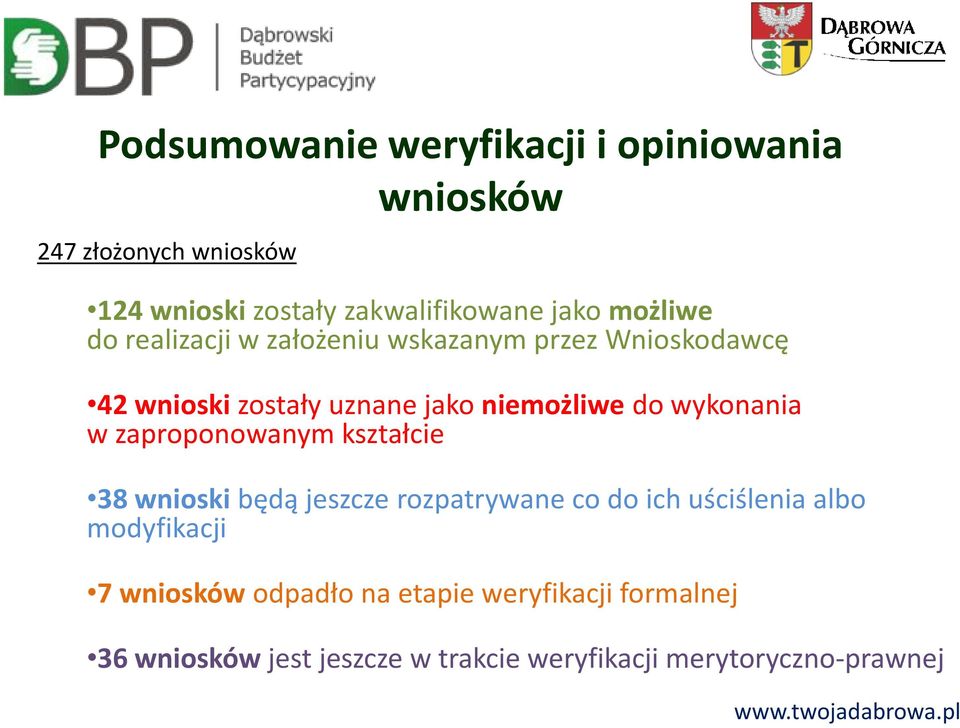 DBP Dąbrowski Budżet Partycypacyjny

DĄBROWA GÓRNICZA

Podsumowanie weryfikacji i opiniowania wniosków

247 złożonych wniosków

•124 wnioski zostały zakwalifikowane jako możliwe do realizacji w założeniu wskazanym przez Wnioskodawcę

•42 wnioski zostały uznane jako niemożliwe do wykonania w zaproponowanym kształcie

•38 wnioski będą jeszcze rozpatrywane co do ich uściślenia albo modyfikacji

•7 wniosków odpadło na etapie weryfikacji formalnej

•36 wniosków jest jeszcze w trakcie weryfikacji merytoryczno-prawnej

www.twojadabrowa.pl